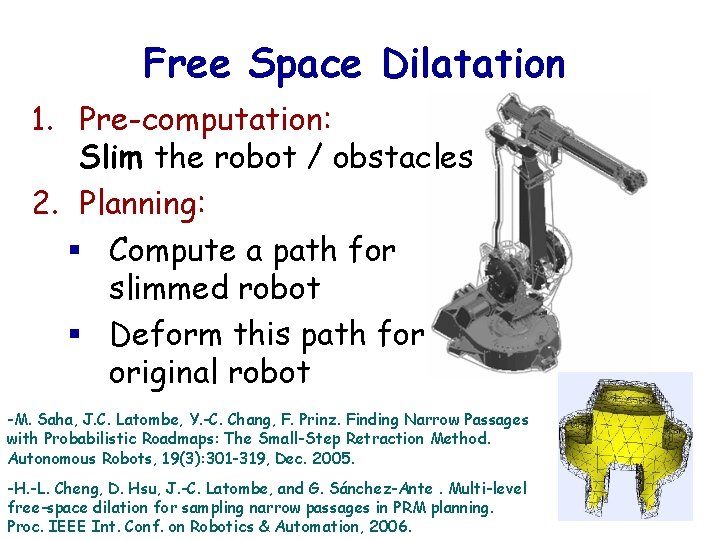 Free Space Dilatation

1. Pre-computation: Slim the robot / obstacles
2. Planning:
▪ Compute a path for slimmed robot
▪ Deform this path for original robot

-M. Saha, J.C. Latombe, Y.-C. Chang, F. Prinz. Finding Narrow Passages with Probabilistic Roadmaps: The Small-Step Retraction Method. Autonomous Robots, 19(3):301-319, Dec. 2005.

-H.-L. Cheng, D. Hsu, J.-C. Latombe, and G. Sánchez-Ante . Multi-level free-space dilation for sampling narrow passages in PRM planning. Proc. IEEE Int. Conf. on Robotics & Automation, 2006.